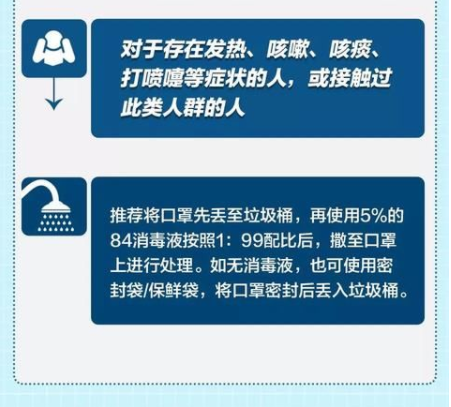 对于存在发热、咳嗽、咳痰、打喷嚏等症状的人，或接触过此类人群的人

推荐将口罩先丢至垃圾桶，再使用5%的84消毒液按照1：99配比后，撒至口罩上进行处理。如无消毒液，也可使用密封袋/保鲜袋，将口罩密封后丢入垃圾桶。